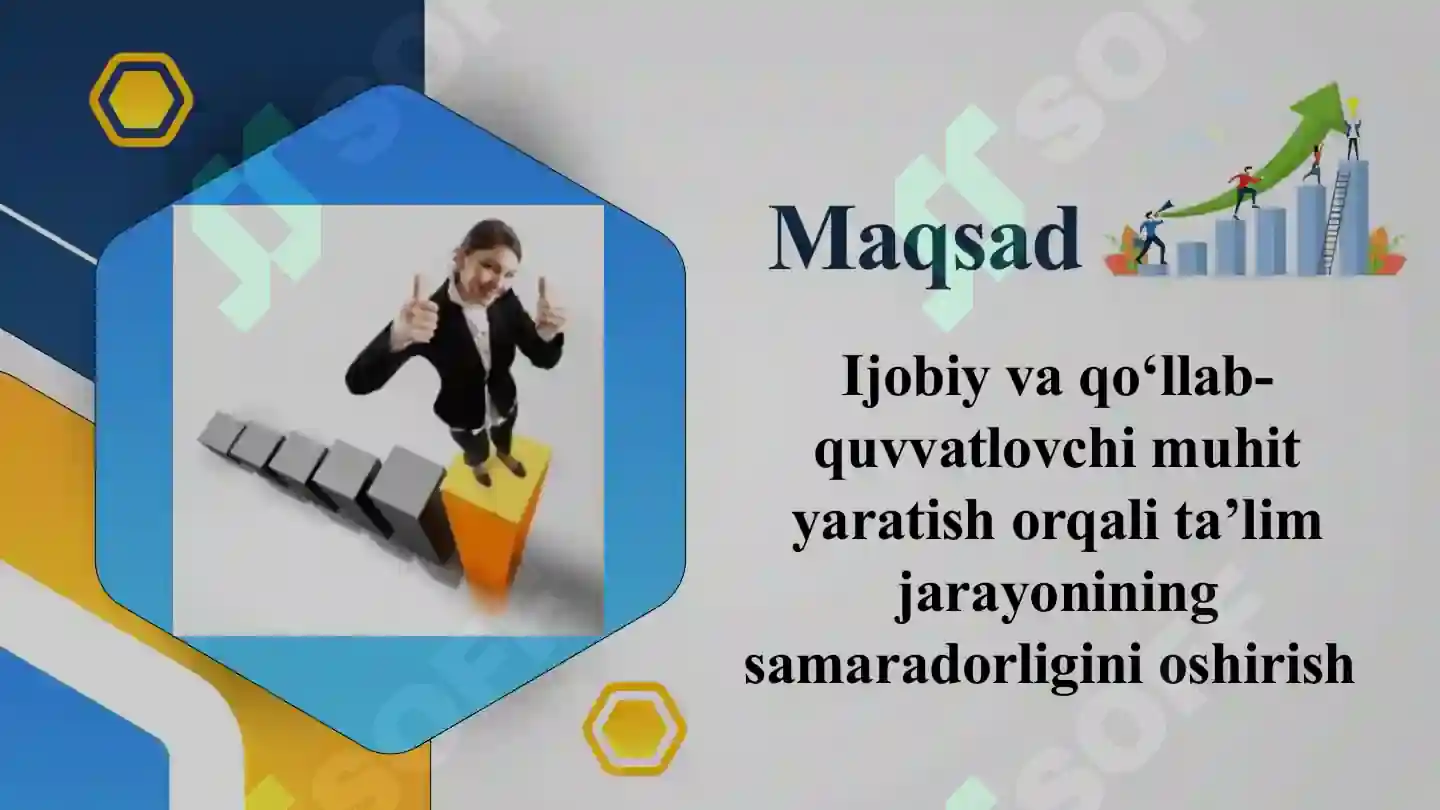 Maqsad

Ijobiy va qo‘llab-quvvatlovchi muhit yaratish orqali ta’lim jarayonining samaradorligini oshirish